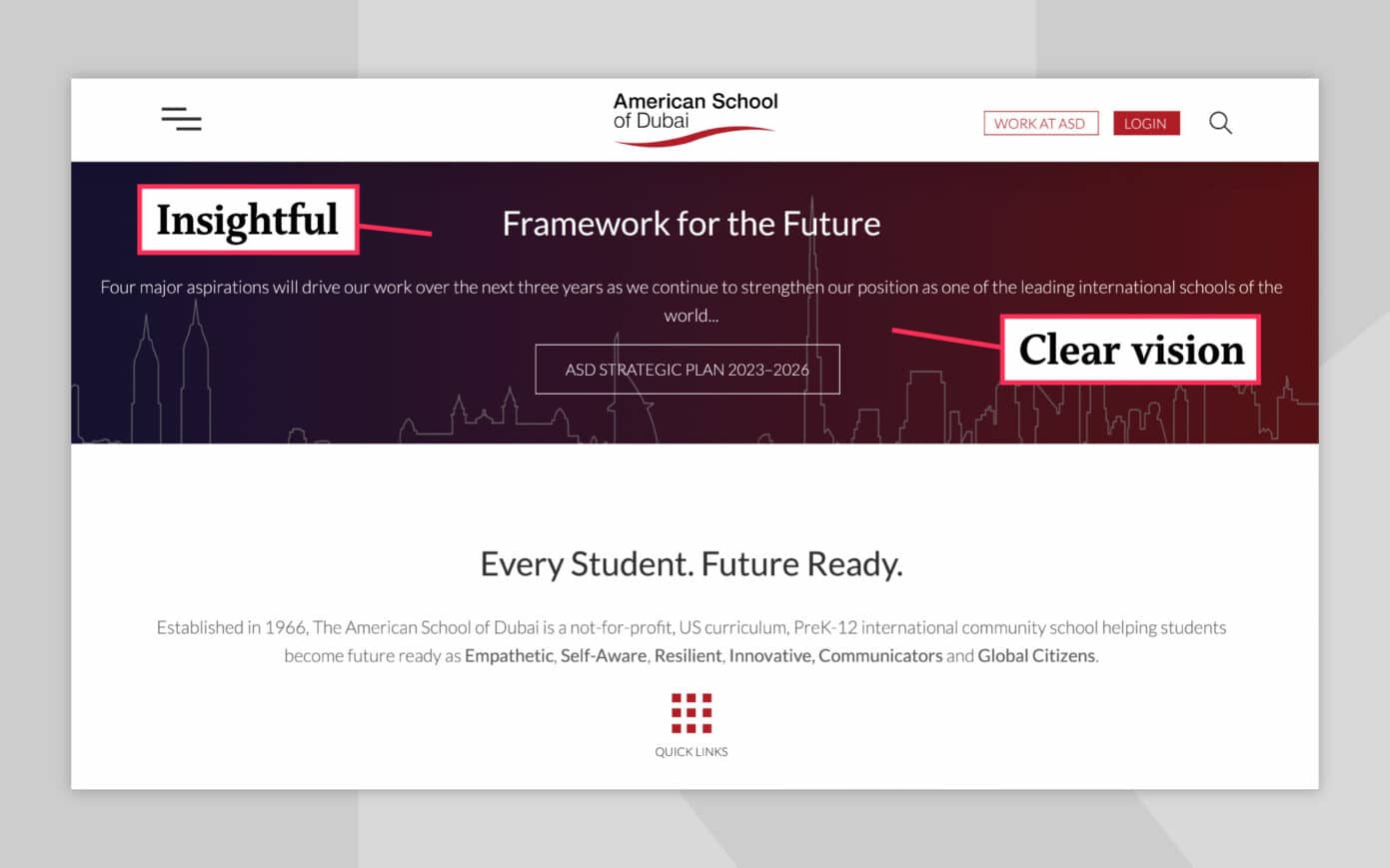 American School of Dubai

WORK AT ASD LOGIN

Insightful

Framework for the Future

Four major aspirations will drive our work over the next three years as we continue to strengthen our position as one of the leading international schools of the world...

Clear vision

ASD STRATEGIC PLAN 2023–2026

Every Student. Future Ready.

Established in 1966, The American School of Dubai is a not-for-profit, US curriculum, PreK-12 international community school helping students become future ready as Empathetic, Self-Aware, Resilient, Innovative, Communicators and Global Citizens.

QUICK LINKS